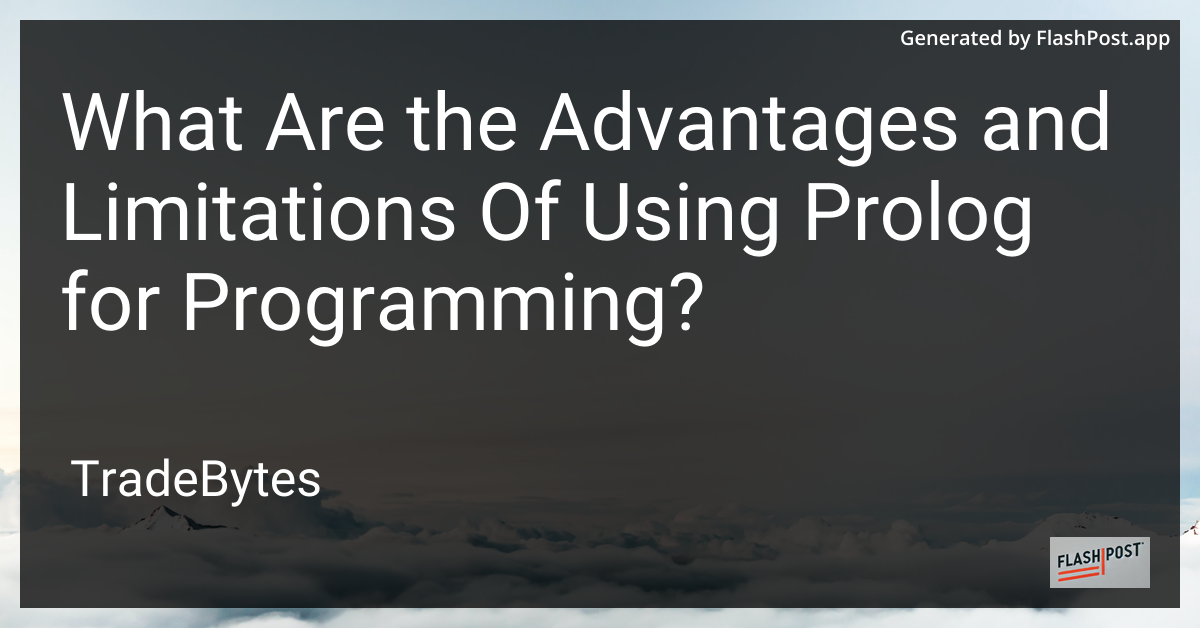 Generated by FlashPost.app

What Are the Advantages and Limitations Of Using Prolog for Programming?

TradeBytes

FLASH POST